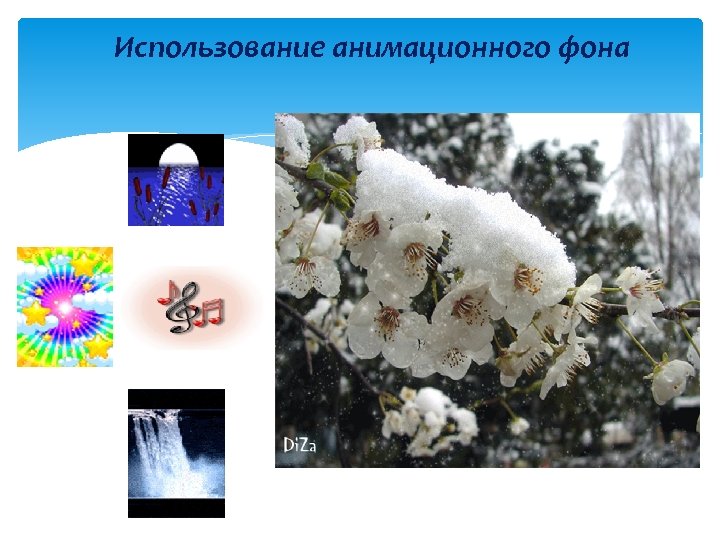 Использование анимационного фона

DiZa